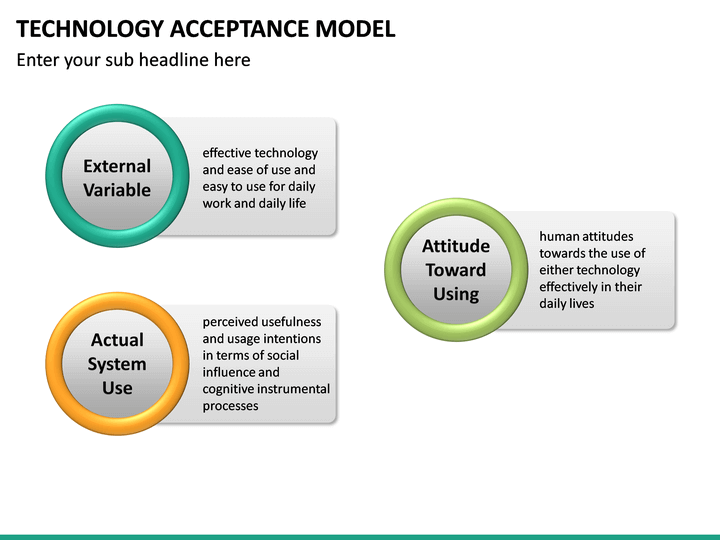 TECHNOLOGY ACCEPTANCE MODEL

Enter your sub headline here

External Variable

effective technology and ease of use and easy to use for daily work and daily life

Attitude Toward Using

human attitudes towards the use of either technology effectively in their daily lives

Actual System Use

perceived usefulness and usage intentions in terms of social influence and cognitive instrumental processes